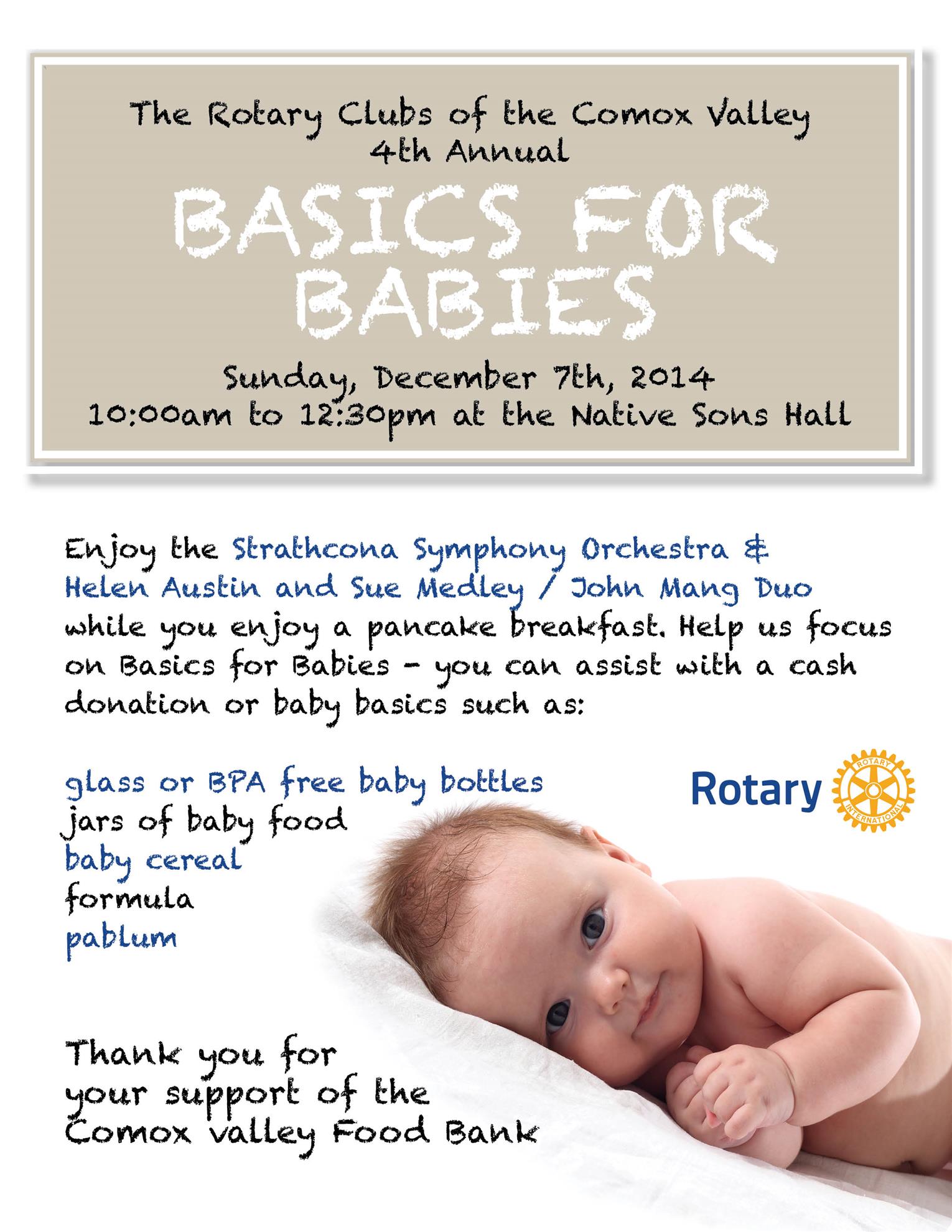 The Rotary Clubs of the Comox Valley
4th Annual

BASICS FOR BABIES

Sunday, December 7th, 2014
10:00am to 12:30pm at the Native Sons Hall

Enjoy the Strathcona Symphony Orchestra & Helen Austin and Sue Medley / John Mang Duo while you enjoy a pancake breakfast. Help us focus on Basics for Babies - you can assist with a cash donation or baby basics such as:

glass or BPA free baby bottles
jars of baby food
baby cereal
formula
pablum

Rotary

ROTARY INTERNATIONAL

Thank you for your support of the Comox valley Food Bank